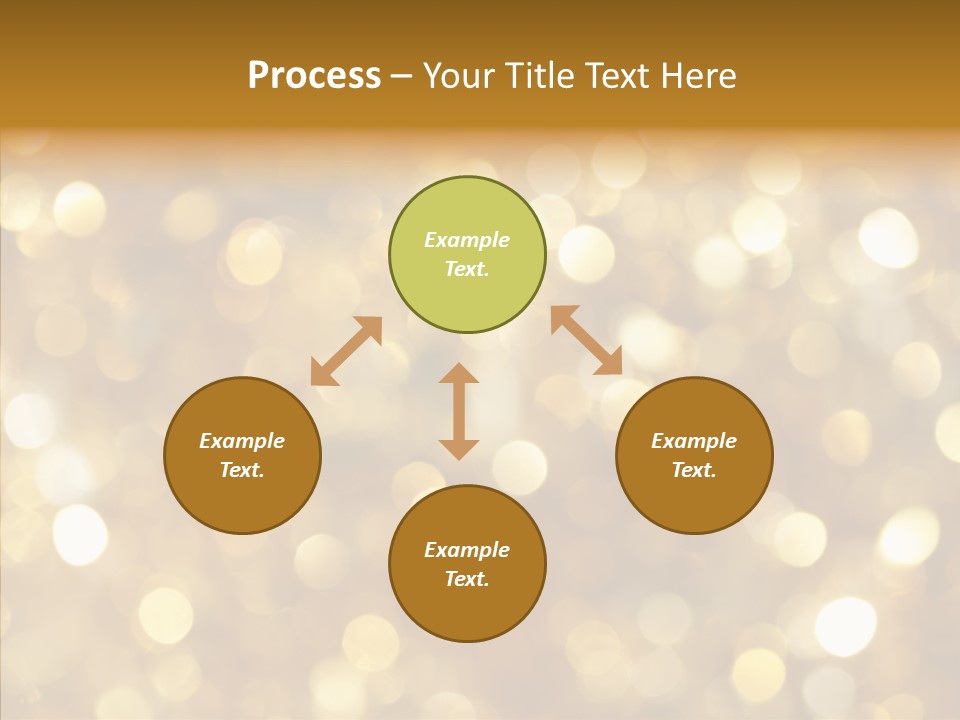 Process – Your Title Text Here

Example Text.

Example Text.

Example Text.

Example Text.